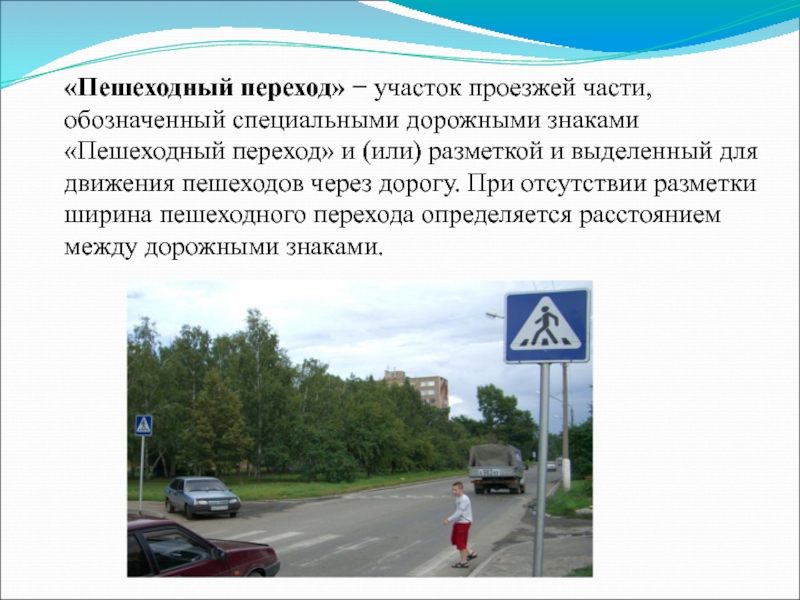 «Пешеходный переход» − участок проезжей части, обозначенный специальными дорожными знаками «Пешеходный переход» и (или) разметкой и выделенный для движения пешеходов через дорогу. При отсутствии разметки ширина пешеходного перехода определяется расстоянием между дорожными знаками.